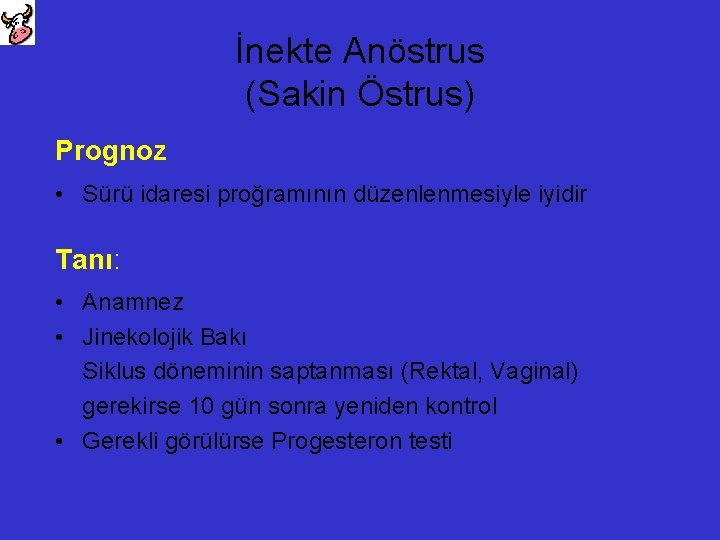 İnekte Anöstrus
(Sakin Östrus)

Prognoz

• Sürü idaresi proğramının düzenlenmesiyle iyidir

Tanı:

• Anamnez
• Jinekolojik Bakı
Siklus döneminin saptanması (Rektal, Vaginal)
gerekirse 10 gün sonra yeniden kontrol
• Gerekli görülürse Progesteron testi